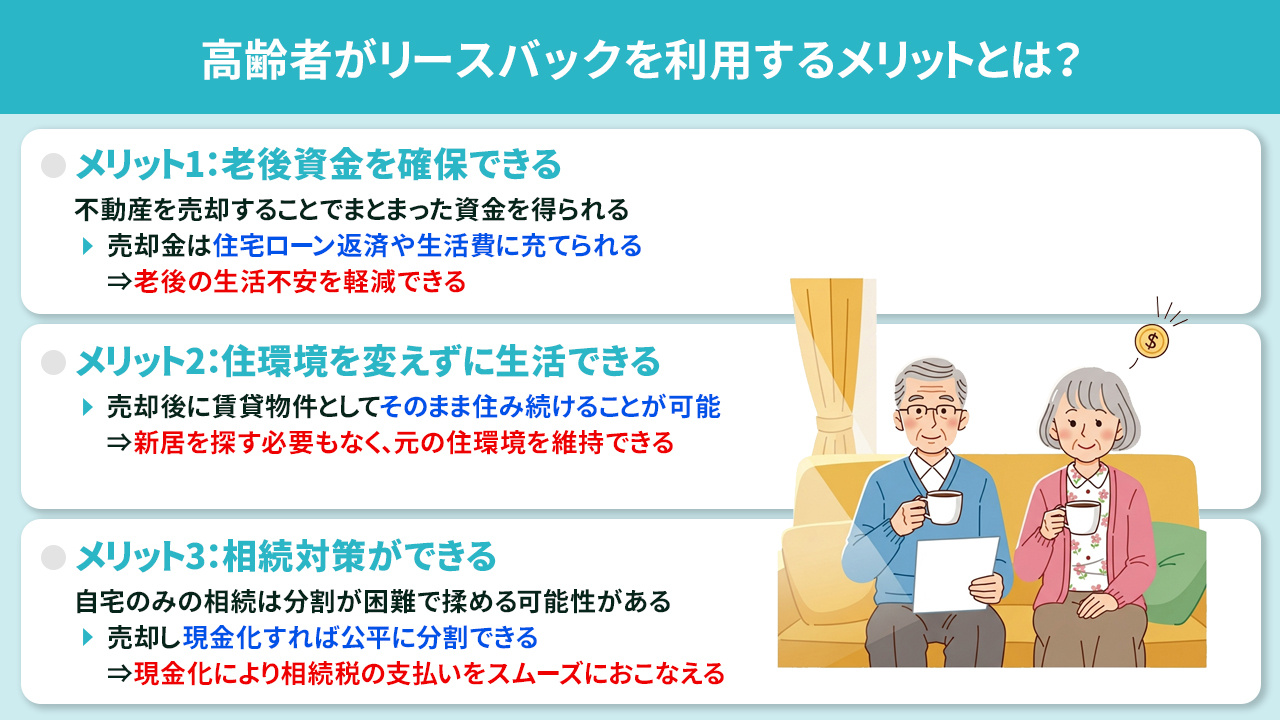 高齢者がリースバックを利用するメリットとは？

メリット1：老後資金を確保できる

不動産を売却することでまとまった資金を得られる

売却金は住宅ローン返済や生活費に充てられる
⇒老後の生活不安を軽減できる

メリット2：住環境を変えずに生活できる

売却後に賃貸物件としてそのまま住み続けることが可能
⇒新居を探す必要もなく、元の住環境を維持できる

メリット3：相続対策ができる

自宅のみの相続は分割が困難で揉める可能性がある

売却し現金化すれば公平に分割できる
⇒現金化により相続税の支払いをスムーズにおこなえる

$